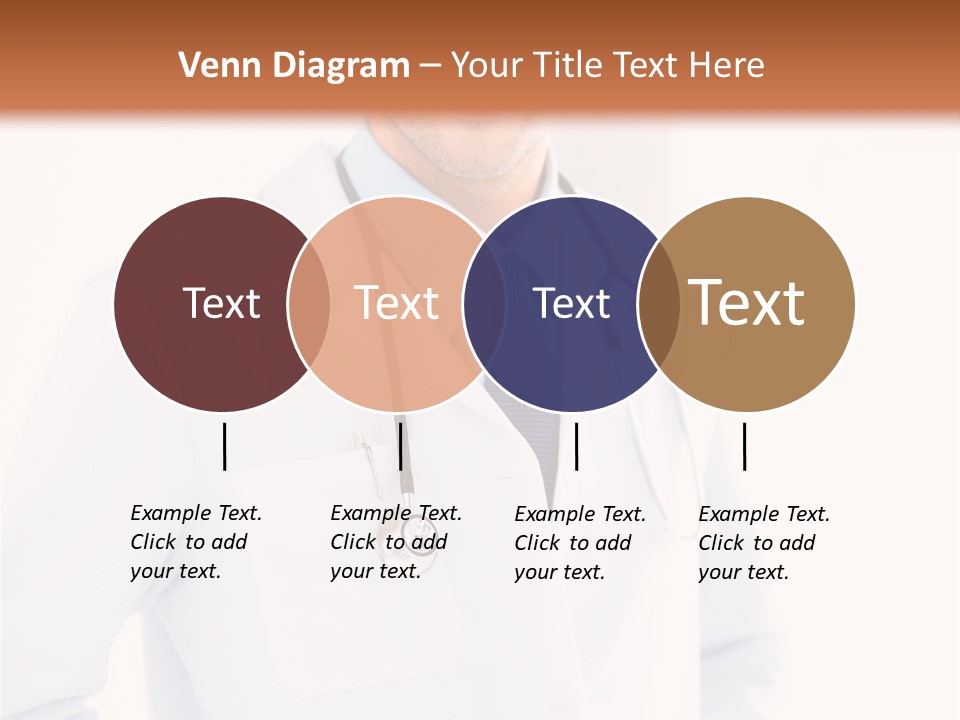 Venn Diagram – Your Title Text Here

Text

Text

Text

Text

Example Text. Click to add your text.

Example Text. Click to add your text.

Example Text. Click to add your text.

Example Text. Click to add your text.